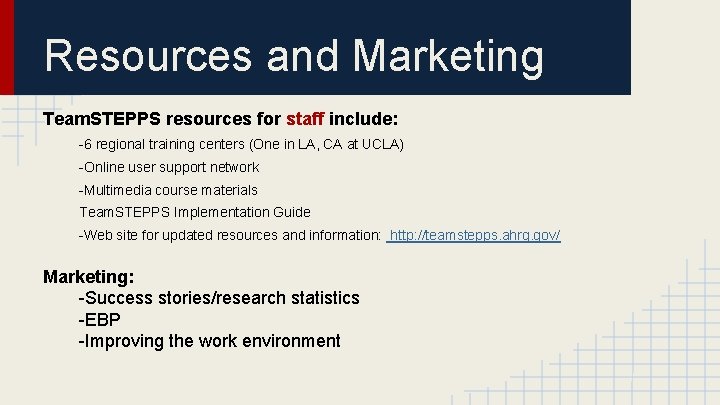 Resources and Marketing

TeamSTEPPS resources for staff include:

-6 regional training centers (One in LA, CA at UCLA)

-Online user support network

-Multimedia course materials

TeamSTEPPS Implementation Guide

-Web site for updated resources and information: http://teamstepps.ahrq.gov/

Marketing:

-Success stories/research statistics
-EBP
-Improving the work environment